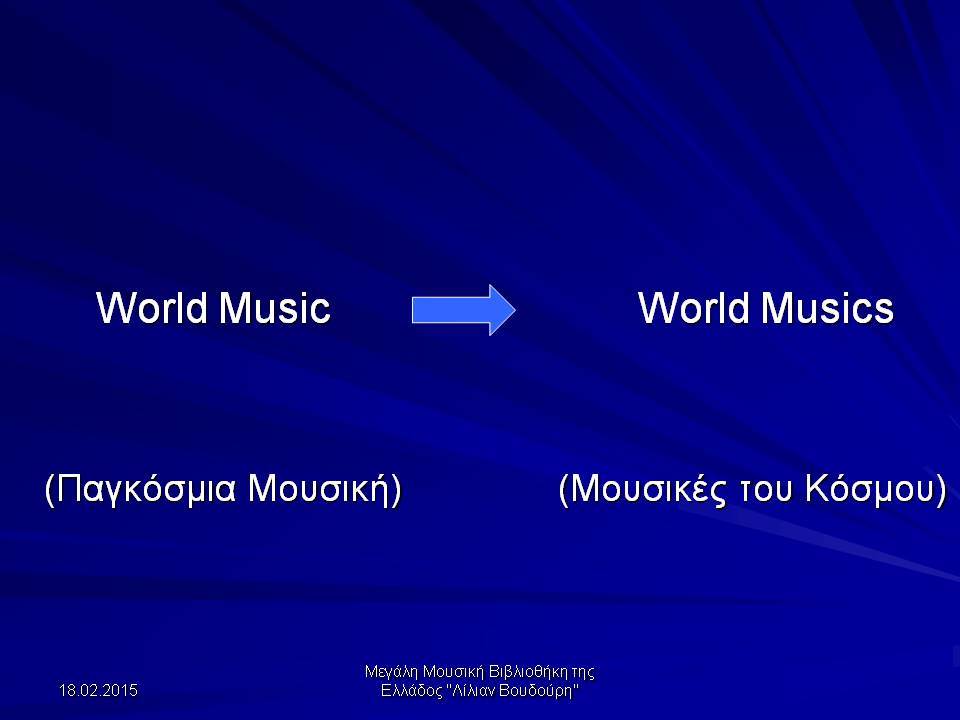 World Music

World Musics

(Παγκόσμια Μουσική)

(Μουσικές του Κόσμου)

18.02.2015

Μεγάλη Μουσική Βιβλιοθήκη της Ελλάδος "Λίλιαν Βουδούρη"